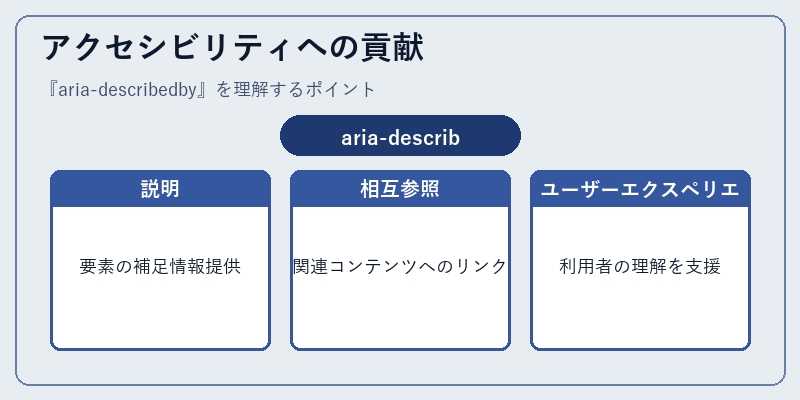 アクセシビリティへの貢献

『aria-describedby』を理解するポイント

aria-describ

説明

要素の補足情報提供

相互参照

関連コンテンツへのリンク

ユーザーエクスペリエ

利用者の理解を支援